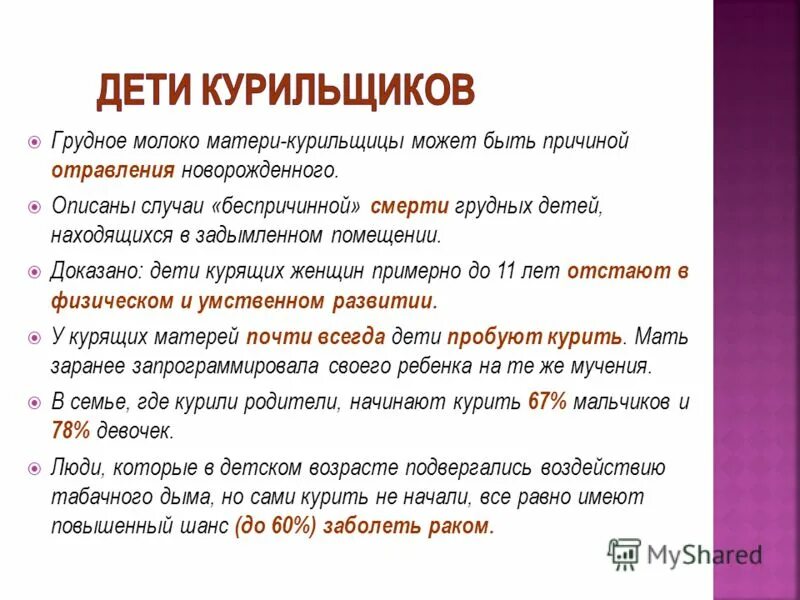 ДЕТИ КУРИЛЬЩИКОВ

Грудное молоко матери-курильщицы может быть причиной отравления новорожденного.

Описаны случаи «беспричинной» смерти грудных детей, находящихся в задымленном помещении.

Доказано: дети курящих женщин примерно до 11 лет отстают в физическом и умственном развитии.

У курящих матерей почти всегда дети пробуют курить. Мать заранее запрограммировала своего ребенка на те же мучения.

В семье, где курили родители, начинают курить 67% мальчиков и 78% девочек.

Люди, которые в детском возрасте подвергались воздействию табачного дыма, но сами курить не начали, все равно имеют повышенный шанс (до 60%) заболеть раком.

MyShared